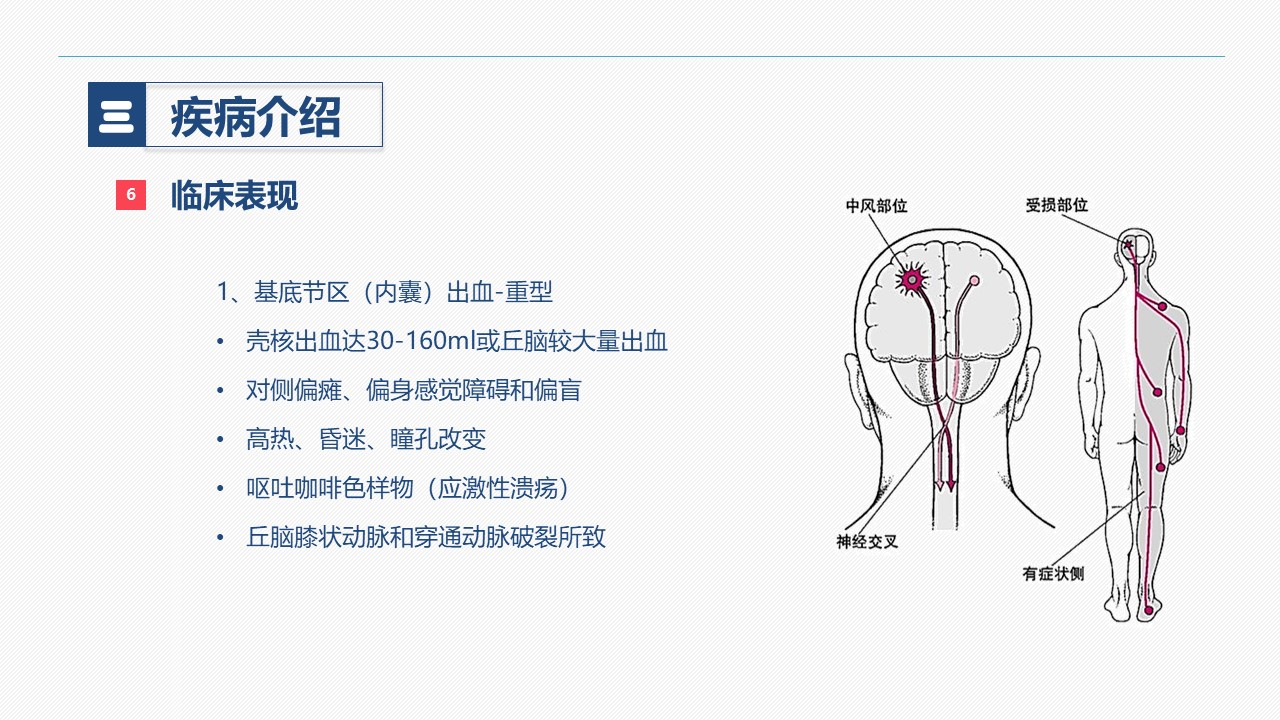 疾病介绍

6 临床表现

1、基底节区（内囊）出血-重型

• 壳核出血达30-160ml或丘脑较大量出血
• 对侧偏瘫、偏身感觉障碍和偏盲
• 高热、昏迷、瞳孔改变
• 呕吐咖啡色样物（应激性溃疡）
• 丘脑膝状动脉和穿通动脉破裂所致

中风部位
受损部位
神经交叉
有症状侧